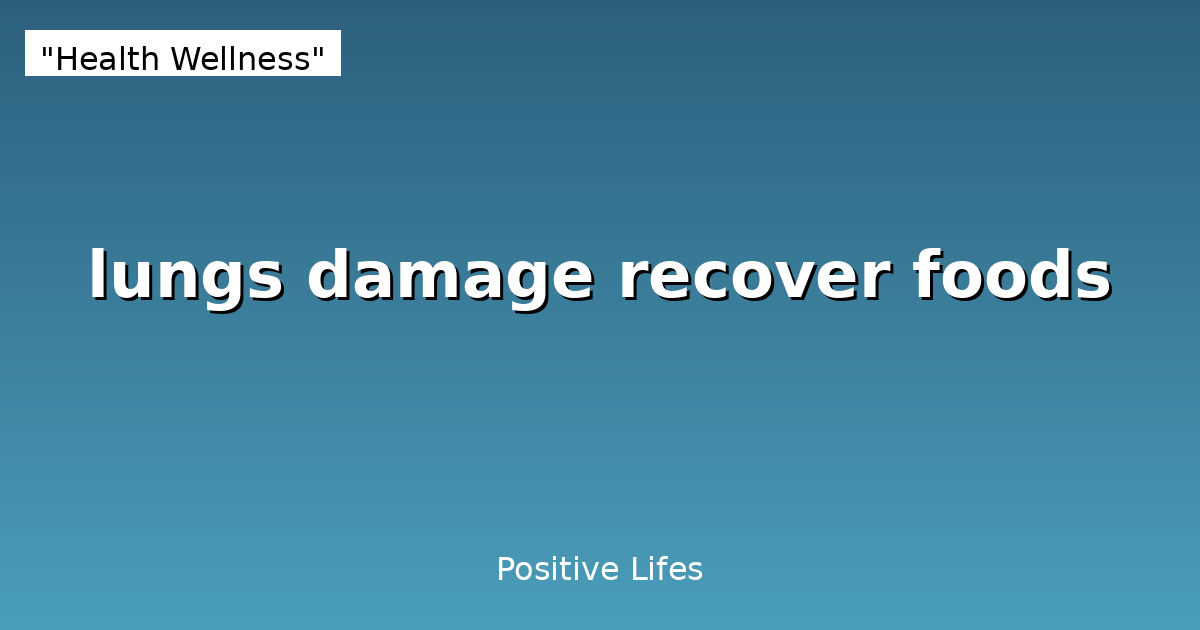 "Health Wellness"

lungs damage recover foods

Positive Lifes